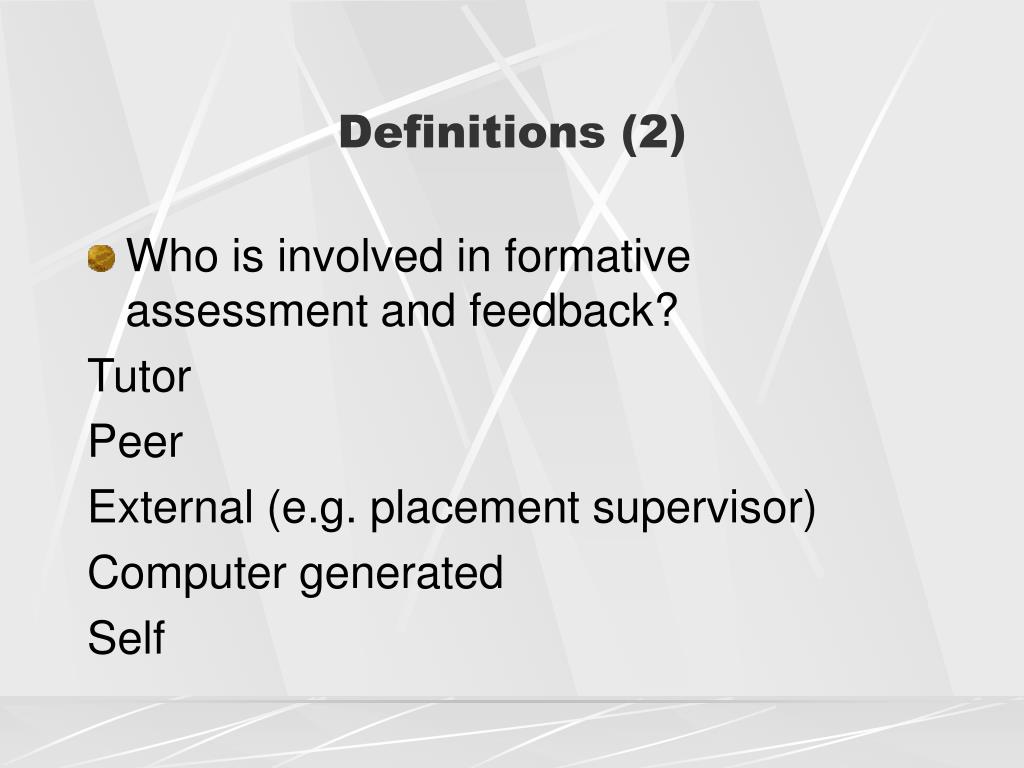 Definitions (2)

Who is involved in formative assessment and feedback?

Tutor

Peer

External (e.g. placement supervisor)

Computer generated

Self